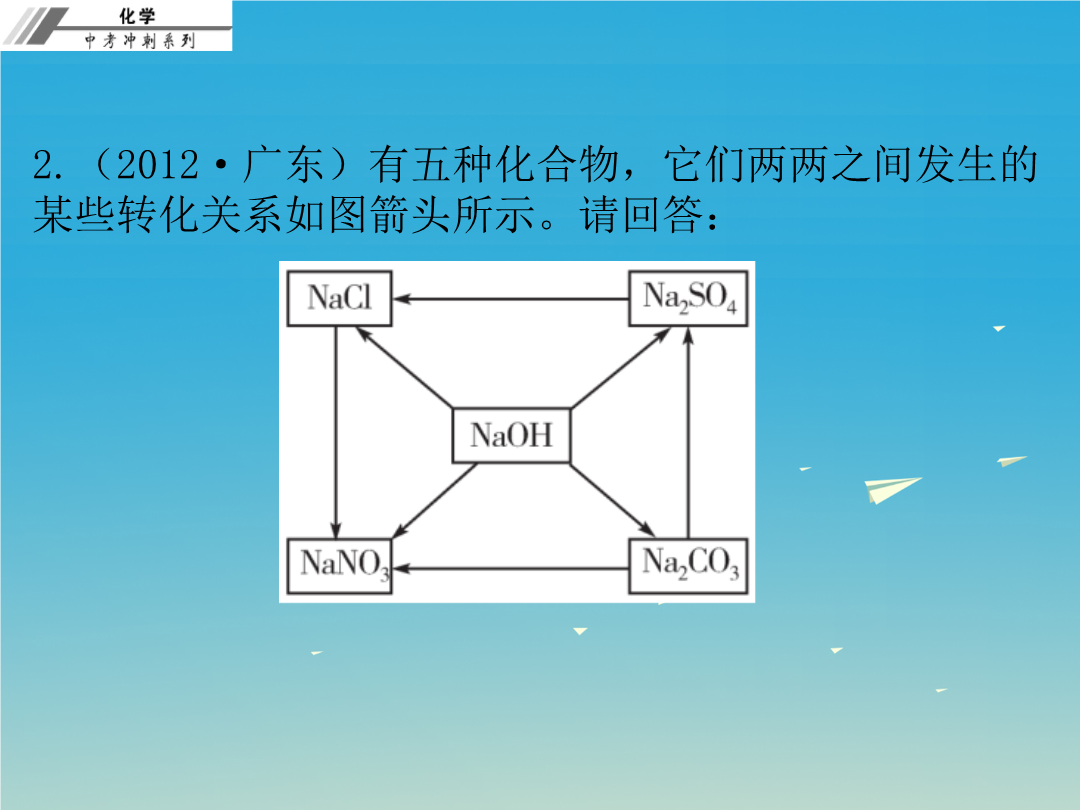 化学
中考冲刺系列

2.（2012·广东）有五种化合物，它们两两之间发生的某些转化关系如图箭头所示。请回答：

$NaCl$
$Na_2SO_4$
$NaOH$
$NaNO_3$
$Na_2CO_3$